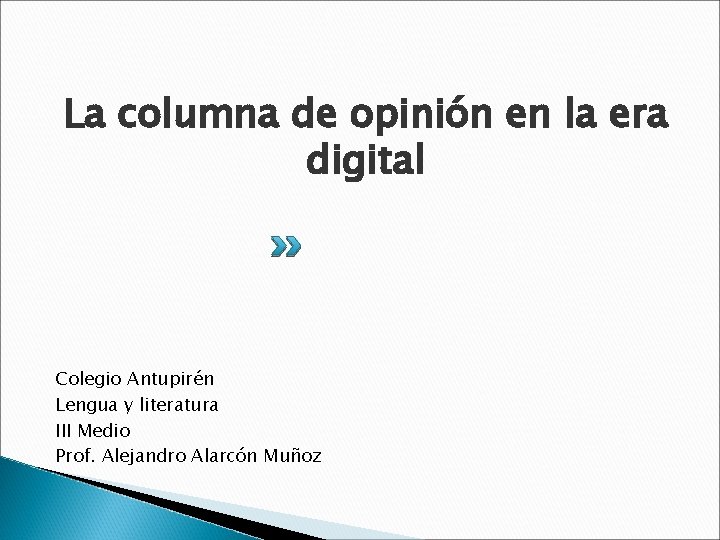 La columna de opinión en la era digital

Colegio Antupirén
Lengua y literatura
III Medio
Prof. Alejandro Alarcón Muñoz